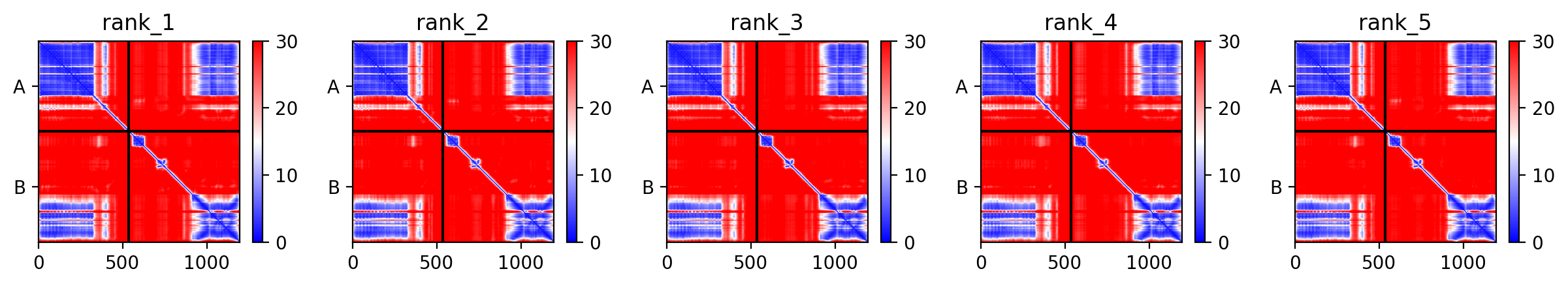 rank_1
A
B
0 500 1000
30 20 10 0

rank_2
A
B
0 500 1000
30 20 10 0

rank_3
A
B
0 500 1000
30 20 10 0

rank_4
A
B
0 500 1000
30 20 10 0

rank_5
A
B
0 500 1000
30 20 10 0